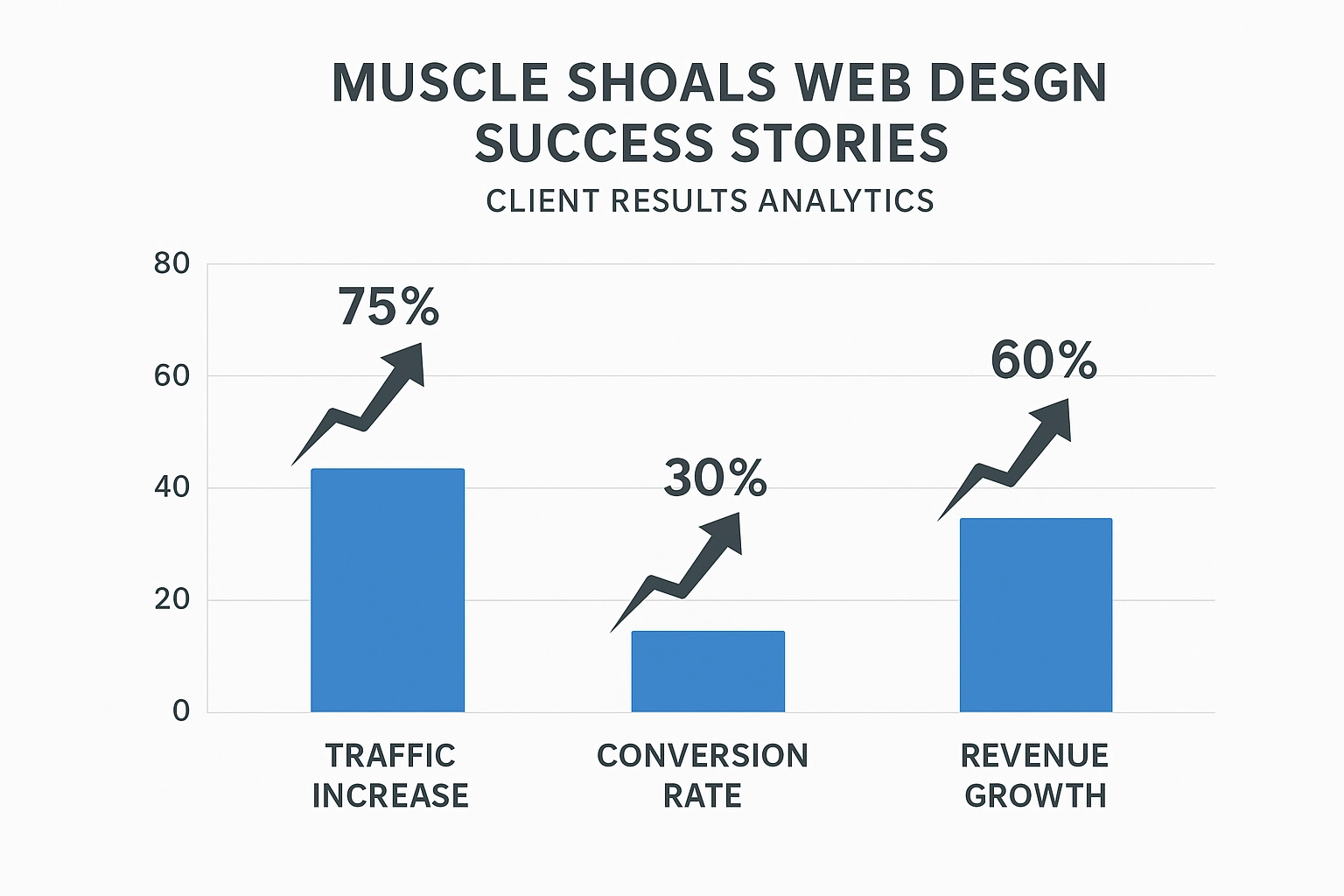 MUSCLE SHOALS WEB DESGN SUCCESS STORIES
CLIENT RESULTS ANALYTICS

80
60
40
20
0

75%
30%
60%

TRAFFIC INCREASE
CONVERSION RATE
REVENUE GROWTH